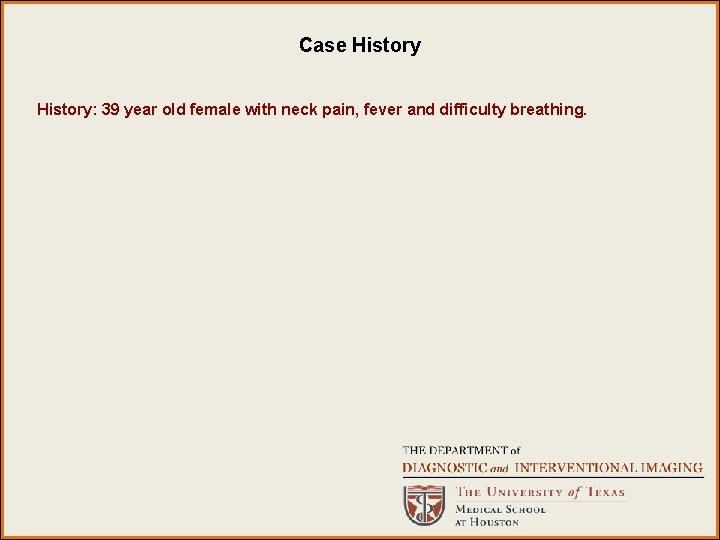 Case History

History: 39 year old female with neck pain, fever and difficulty breathing.

THE DEPARTMENT of
DIAGNOSTIC and INTERVENTIONAL IMAGING

THE UNIVERSITY of TEXAS
MEDICAL SCHOOL
AT HOUSTON